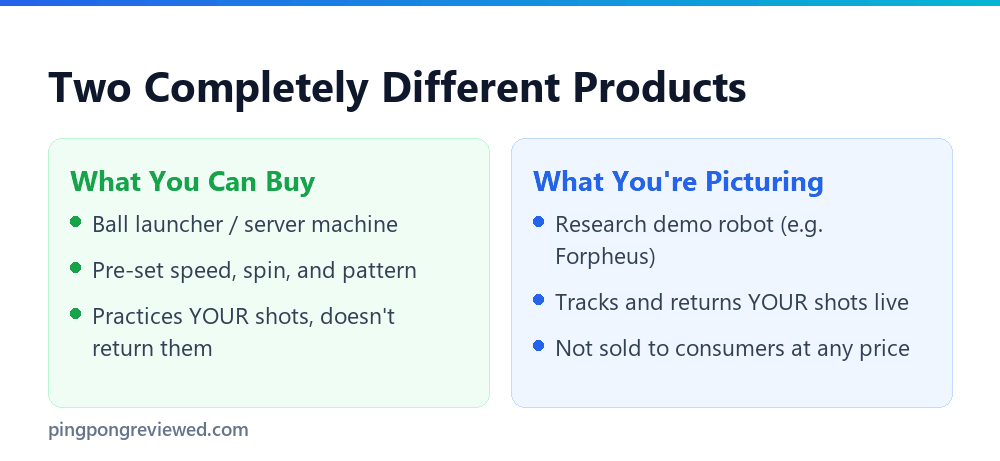 Two Completely Different Products

What You Can Buy

- Ball launcher / server machine
- Pre-set speed, spin, and pattern
- Practices YOUR shots, doesn't return them

What You're Picturing

- Research demo robot (e.g. Forpheus)
- Tracks and returns YOUR shots live
- Not sold to consumers at any price

pingpongreviewed.com